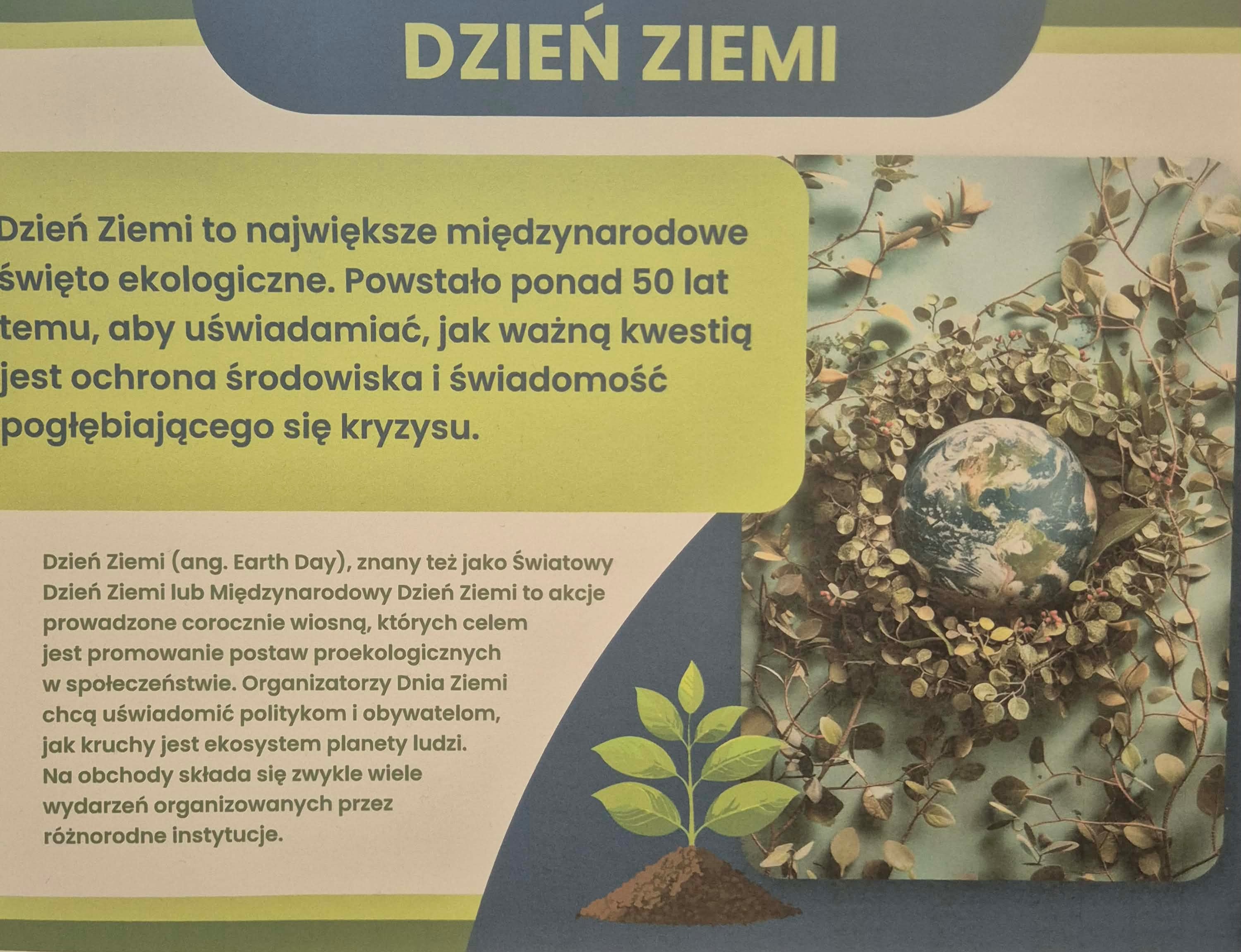 DZIEŃ ZIEMI

Dzień Ziemi to największe międzynarodowe święto ekologiczne. Powstało ponad 50 lat temu, aby uświadamiać, jak ważną kwestią jest ochrona środowiska i świadomość pogłębiającego się kryzysu.

Dzień Ziemi (ang. Earth Day), znany też jako Światowy Dzień Ziemi lub Międzynarodowy Dzień Ziemi to akcje prowadzone corocznie wiosną, których celem jest promowanie postaw proekologicznych w społeczeństwie. Organizatorzy Dnia Ziemi chcą uświadomić politykom i obywatelom, jak kruchy jest ekosystem planety ludzi. Na obchody składa się zwykle wiele wydarzeń organizowanych przez różnorodne instytucje.